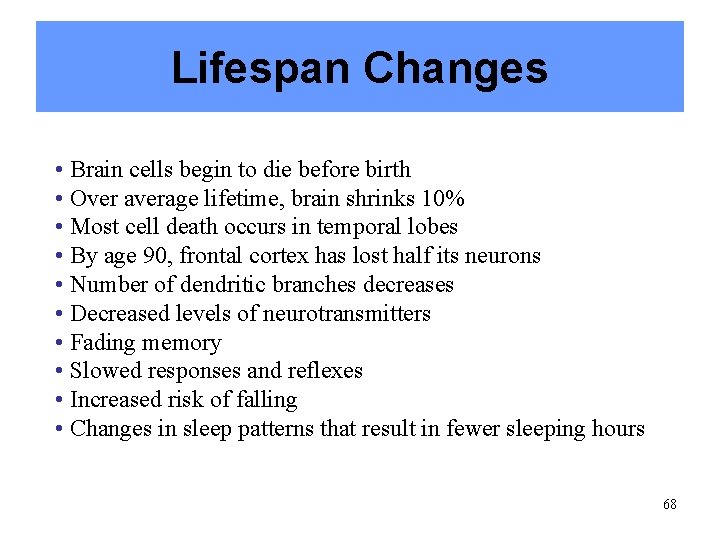 Lifespan Changes

• Brain cells begin to die before birth
• Over average lifetime, brain shrinks 10%
• Most cell death occurs in temporal lobes
• By age 90, frontal cortex has lost half its neurons
• Number of dendritic branches decreases
• Decreased levels of neurotransmitters
• Fading memory
• Slowed responses and reflexes
• Increased risk of falling
• Changes in sleep patterns that result in fewer sleeping hours

68